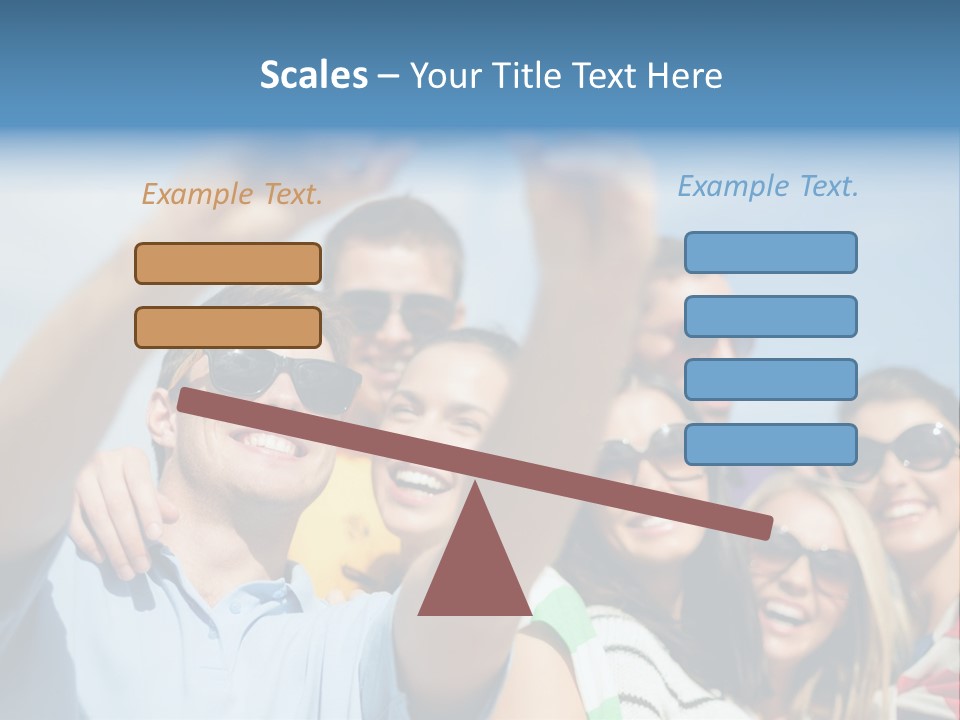 Scales – Your Title Text Here

Example Text.

Example Text.